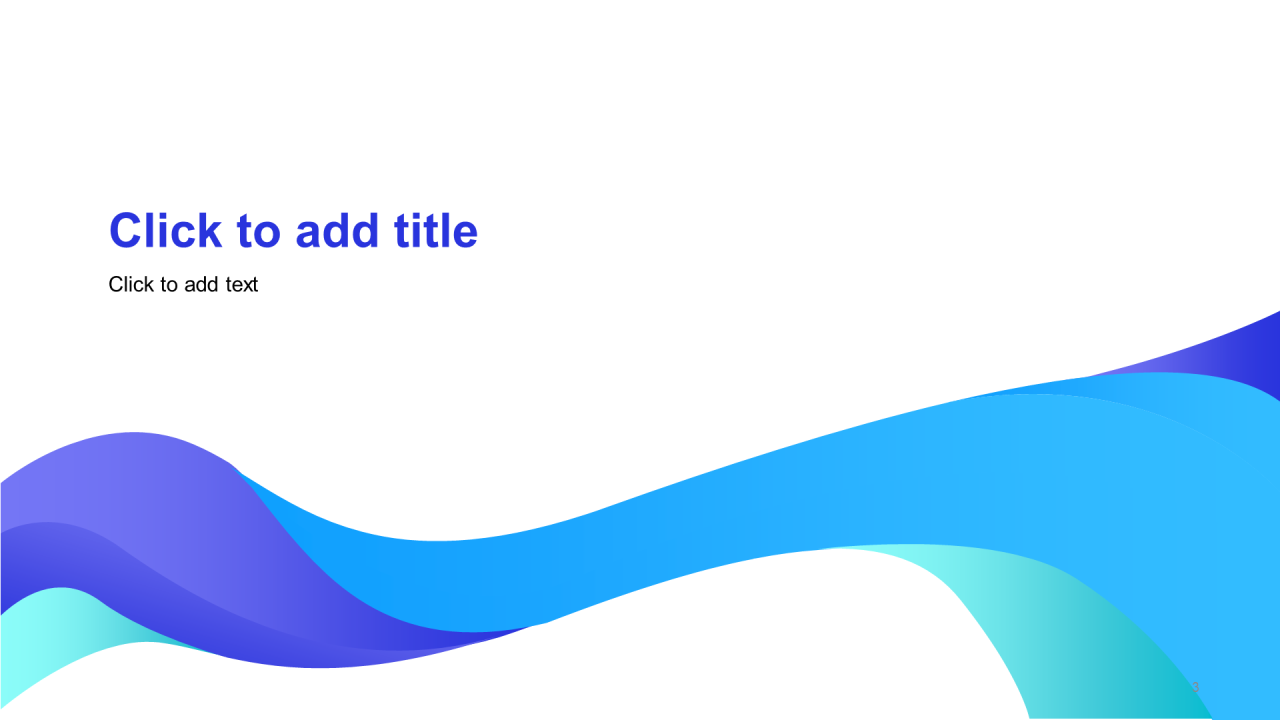 Click to add title

Click to add text

3